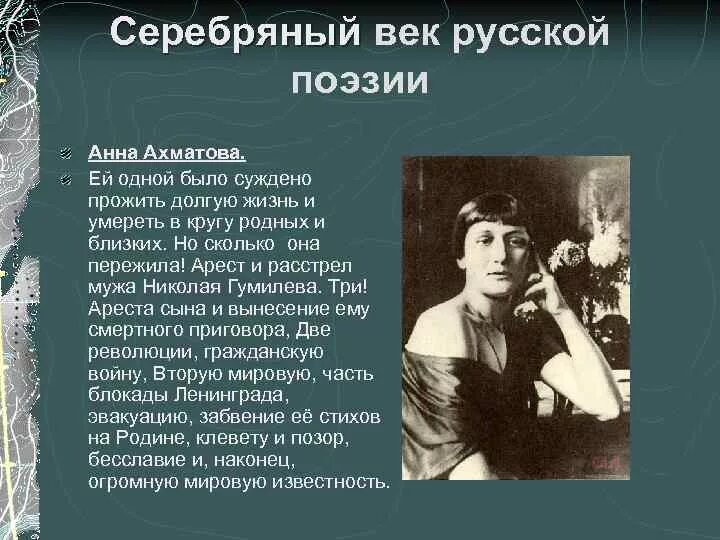 Серебряный век русской поэзии

Анна Ахматова.

Ей одной было суждено прожить долгую жизнь и умереть в кругу родных и близких. Но сколько  она пережила! Арест и расстрел мужа Николая Гумилева. Три! Ареста сына и вынесение ему смертного приговора, Две революции, гражданскую войну, Вторую мировую, часть блокады Ленинграда, эвакуацию, забвение её стихов на Родине, клевету и позор, бесславие и, наконец, огромную мировую известность.